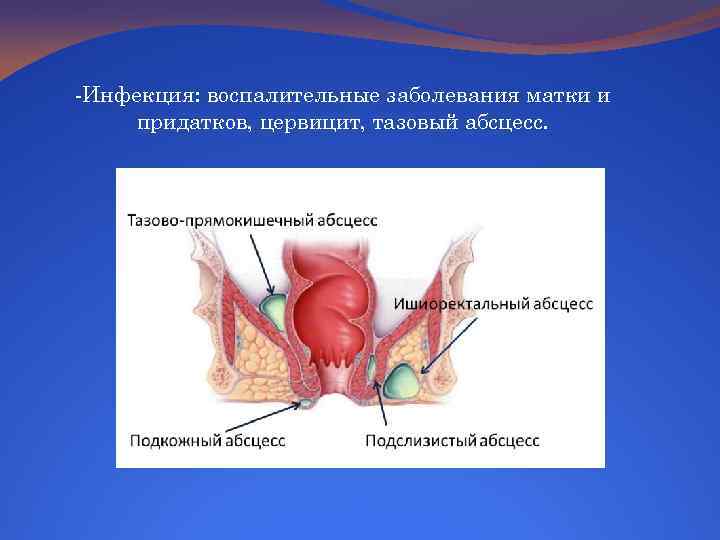 -Инфекция: воспалительные заболевания матки и придатков, цервицит, тазовый абсцесс.

Тазово-прямокишечный абсцесс

Ишиоректальный абсцесс

Подкожный абсцесс

Подслизистый абсцесс